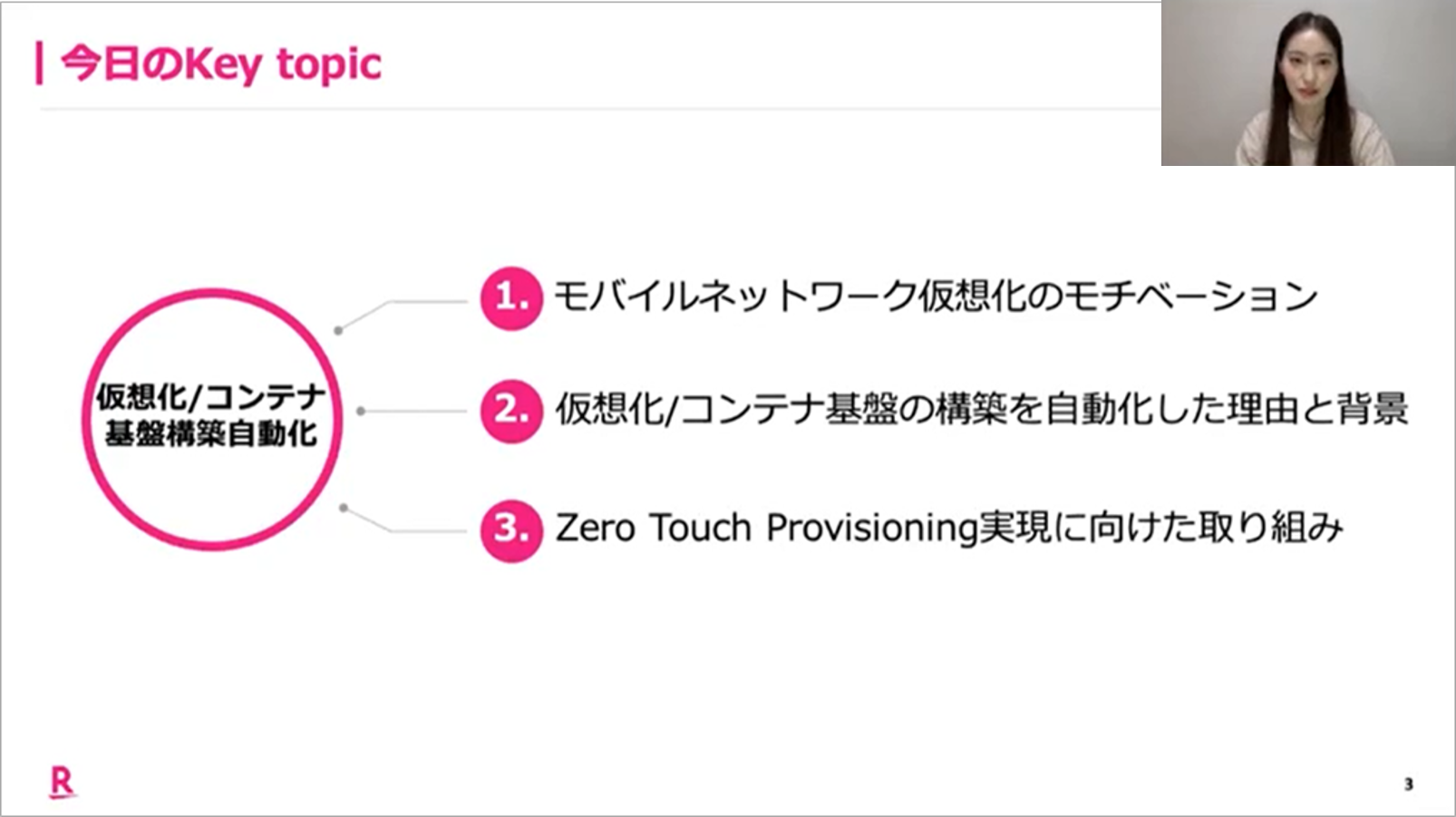 今日のKey topic

仮想化/コンテナ基盤構築自動化

1. モバイルネットワーク仮想化のモチベーション

2. 仮想化/コンテナ基盤の構築を自動化した理由と背景

3. Zero Touch Provisioning実現に向けた取り組み

R

3